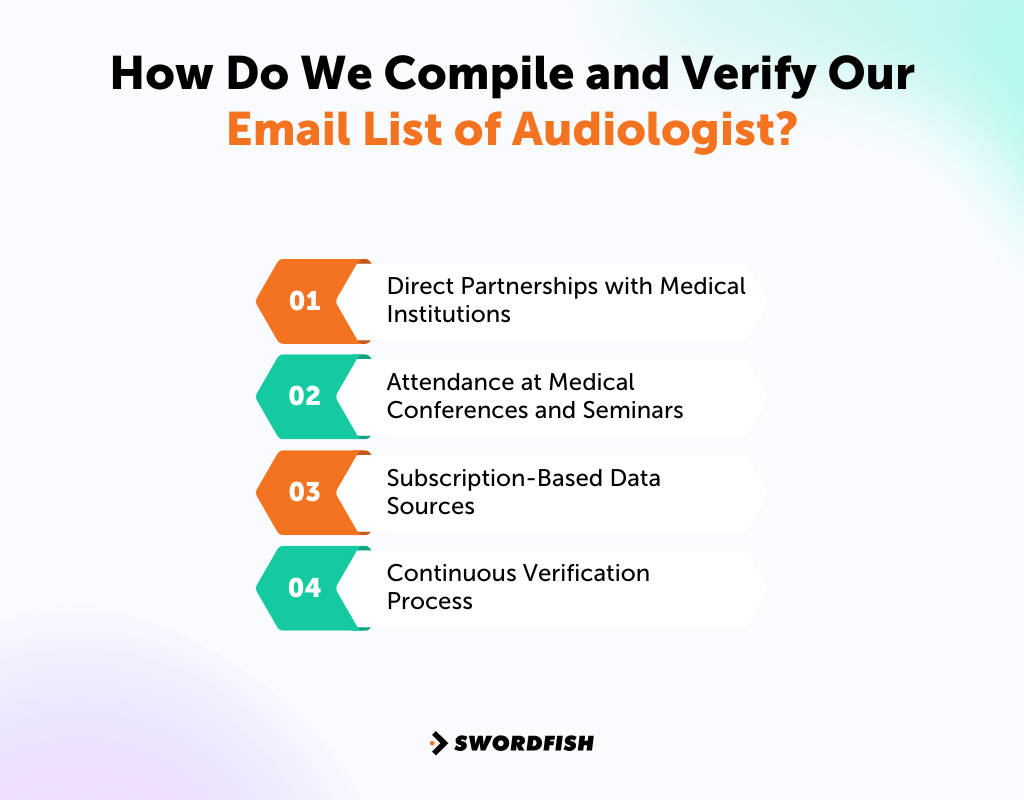 How Do We Compile and Verify Our Email List of Audiologist?

01 Direct Partnerships with Medical Institutions

02 Attendance at Medical Conferences and Seminars

03 Subscription-Based Data Sources

04 Continuous Verification Process

SWORDFISH